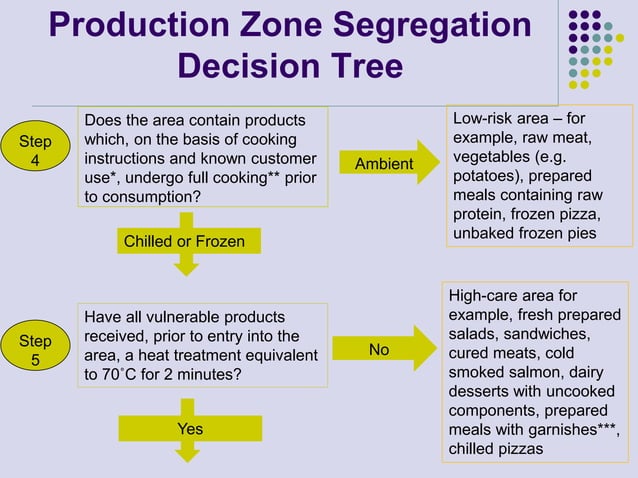 Production Zone Segregation Decision Tree

Step 4

Does the area contain products which, on the basis of cooking instructions and known customer use*, undergo full cooking** prior to consumption?

Ambient

Low-risk area – for example, raw meat, vegetables (e.g. potatoes), prepared meals containing raw protein, frozen pizza, unbaked frozen pies

Chilled or Frozen

Step 5

Have all vulnerable products received, prior to entry into the area, a heat treatment equivalent to 70˚C for 2 minutes?

No

High-care area for example, fresh prepared salads, sandwiches, cured meats, cold smoked salmon, dairy desserts with uncooked components, prepared meals with garnishes***, chilled pizzas

Yes